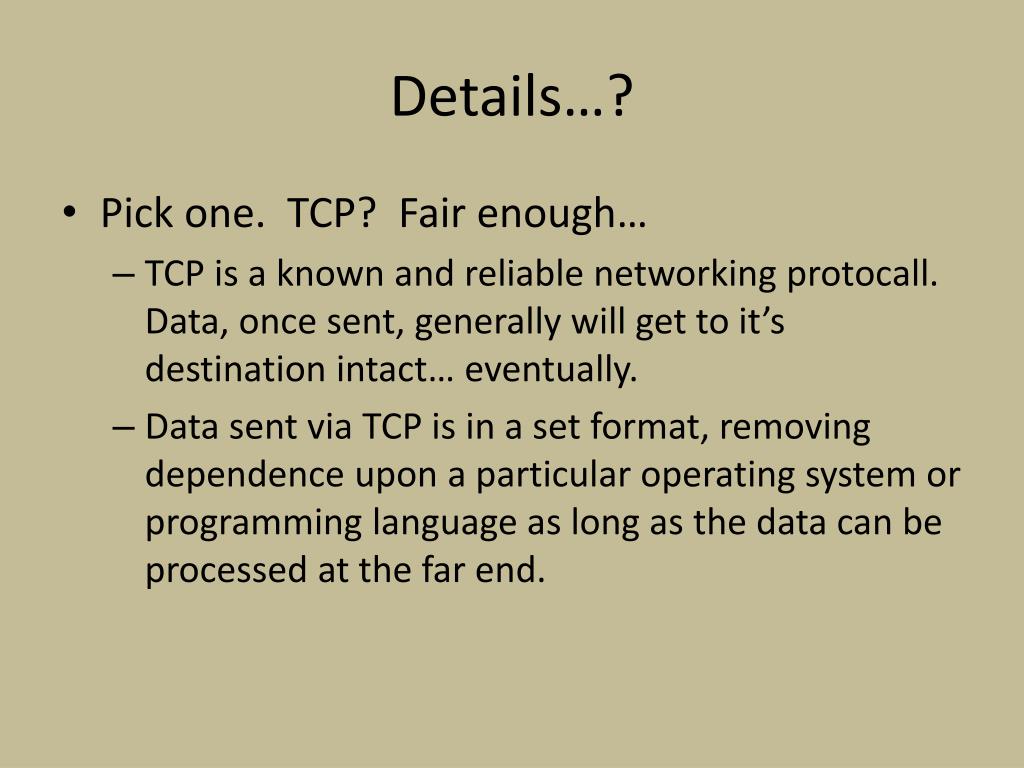 Details…?

• Pick one. TCP? Fair enough…
– TCP is a known and reliable networking protocall. Data, once sent, generally will get to it’s destination intact… eventually.
– Data sent via TCP is in a set format, removing dependence upon a particular operating system or programming language as long as the data can be processed at the far end.